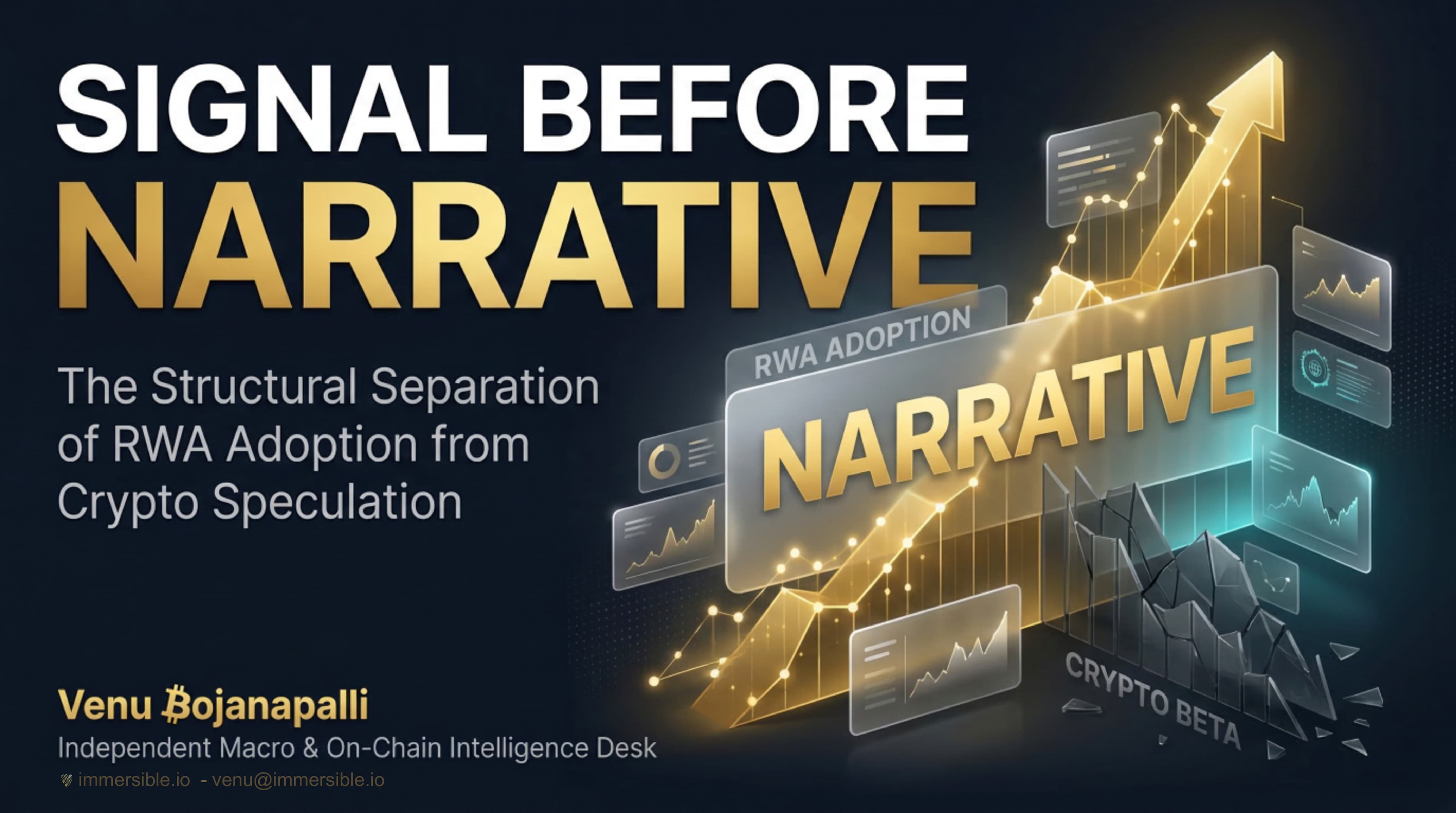 SIGNAL BEFORE NARRATIVE

The Structural Separation of RWA Adoption from Crypto Speculation

RWA ADOPTION

NARRATIVE

CRYPTO BETA

Venu ₿ojanapalli
Independent Macro & On-Chain Intelligence Desk
immersible.io - venu@immersible.io